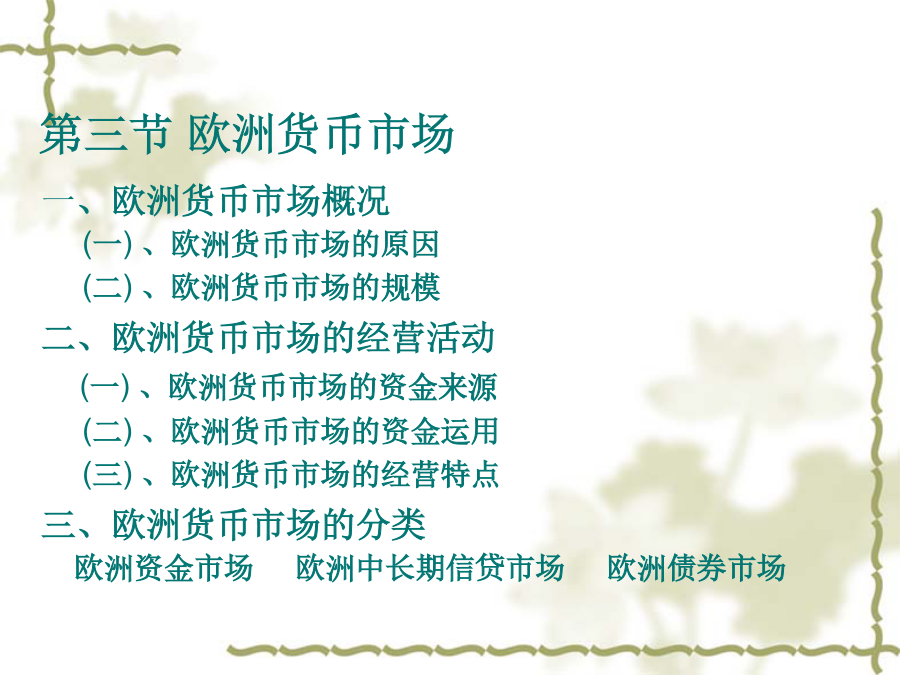 第三节 欧洲货币市场

一、欧洲货币市场概况

(一) 、欧洲货币市场的原因

(二) 、欧洲货币市场的规模

二、欧洲货币市场的经营活动

(一) 、欧洲货币市场的资金来源

(二) 、欧洲货币市场的资金运用

(三) 、欧洲货币市场的经营特点

三、欧洲货币市场的分类

欧洲资金市场　欧洲中长期信贷市场　欧洲债券市场